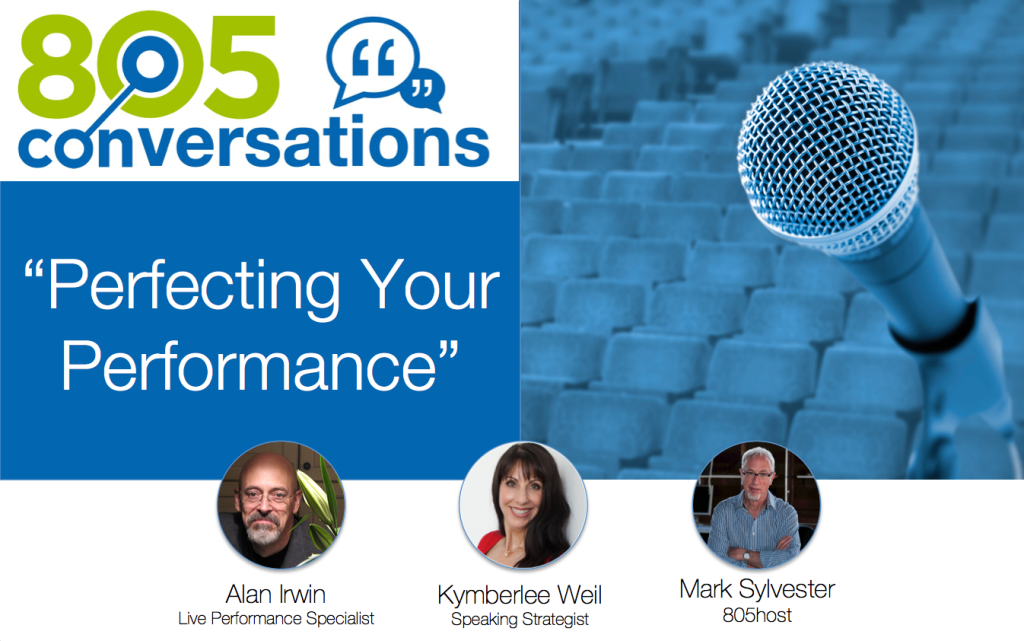 805 conversations

“Perfecting Your Performance”

Alan Irwin
Live Performance Specialist

Kymberlee Weil
Speaking Strategist

Mark Sylvester
805host